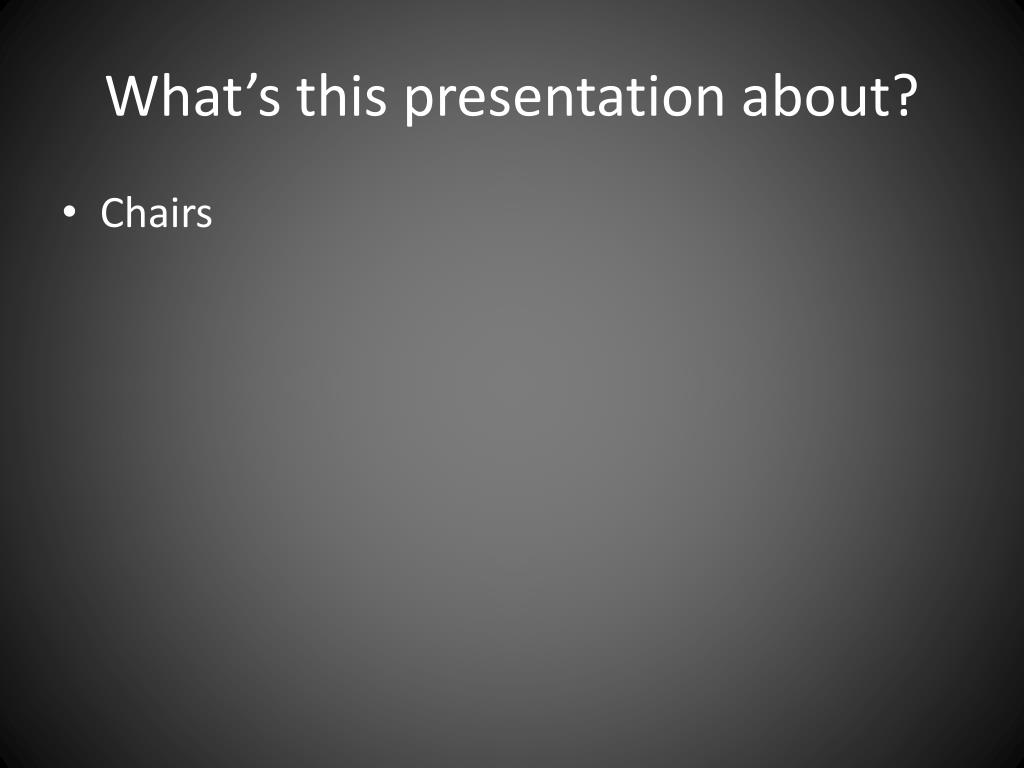 What’s this presentation about?

• Chairs